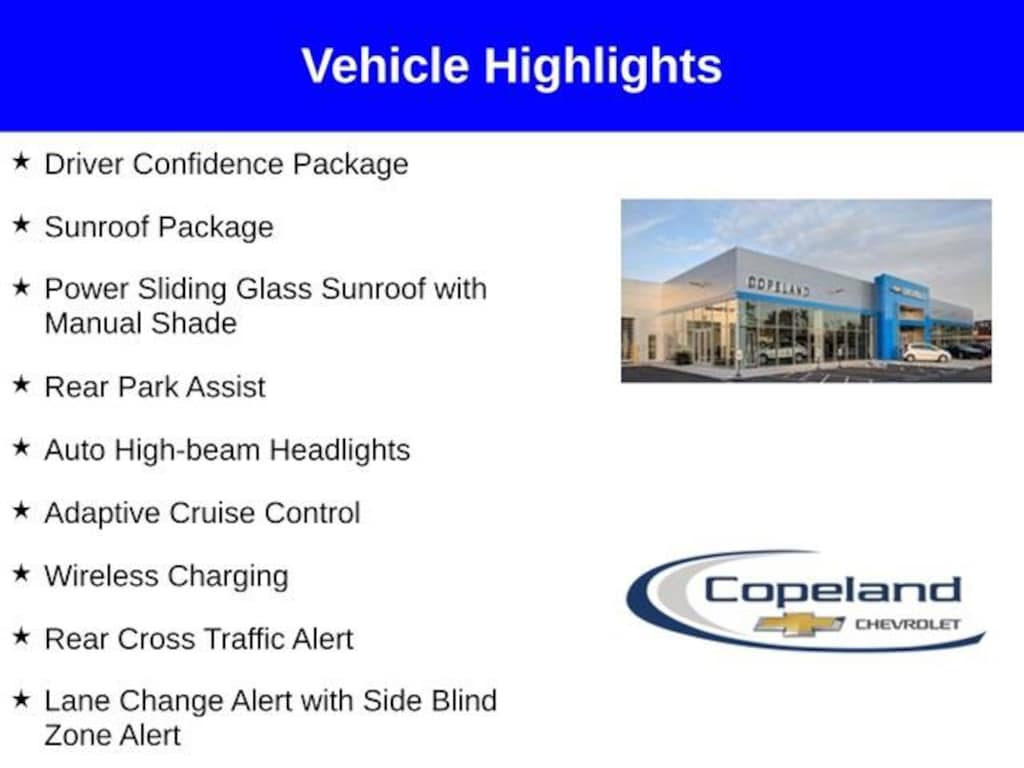 Vehicle Highlights

★ Driver Confidence Package

★ Sunroof Package

★ Power Sliding Glass Sunroof with Manual Shade

★ Rear Park Assist

★ Auto High-beam Headlights

★ Adaptive Cruise Control

★ Wireless Charging

★ Rear Cross Traffic Alert

★ Lane Change Alert with Side Blind Zone Alert

COPELAND

Copeland
CHEVROLET